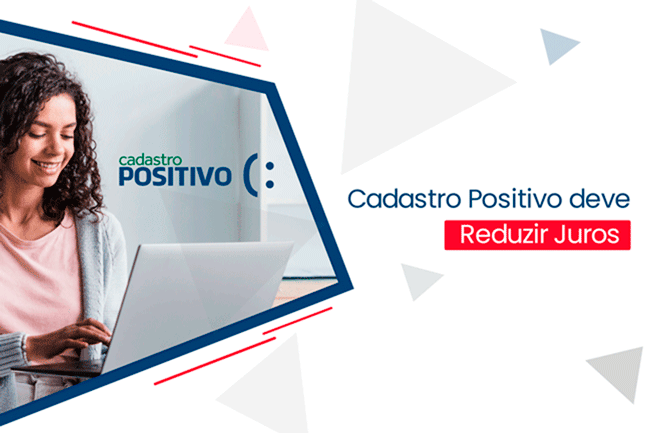 cadastro
POSITIVO (:

Cadastro Positivo deve
Reduzir Juros